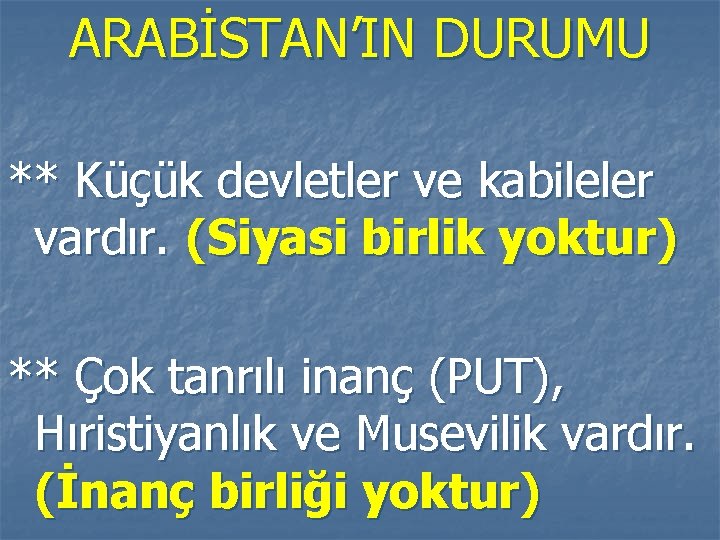 ARABİSTAN'IN DURUMU

** Küçük devletler ve kabileler vardır. (Siyasi birlik yoktur)

** Çok tanrılı inanç (PUT), Hıristiyanlık ve Musevilik vardır. (İnanç birliği yoktur)